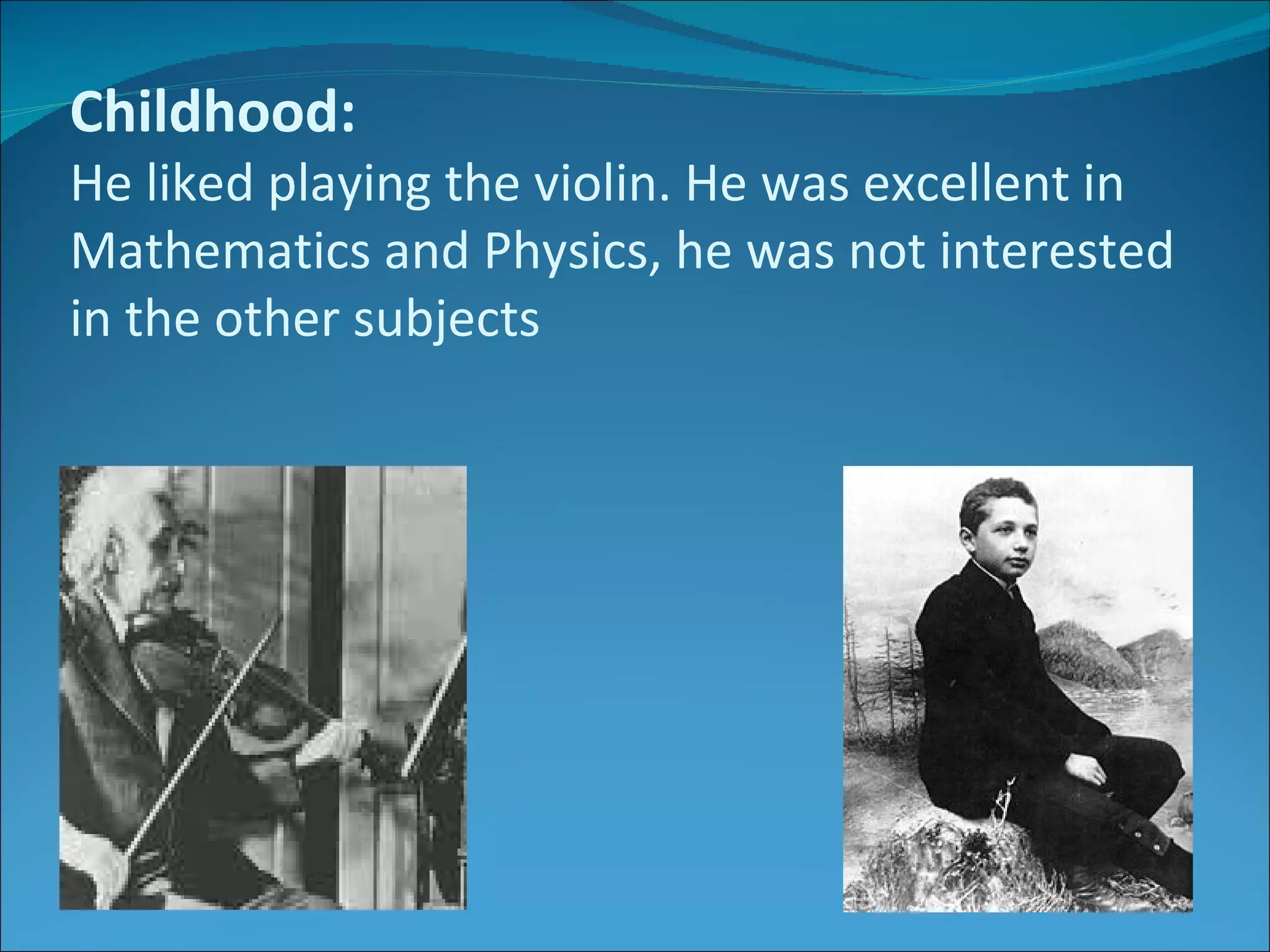 Childhood:
He liked playing the violin. He was excellent in Mathematics and Physics, he was not interested in the other subjects